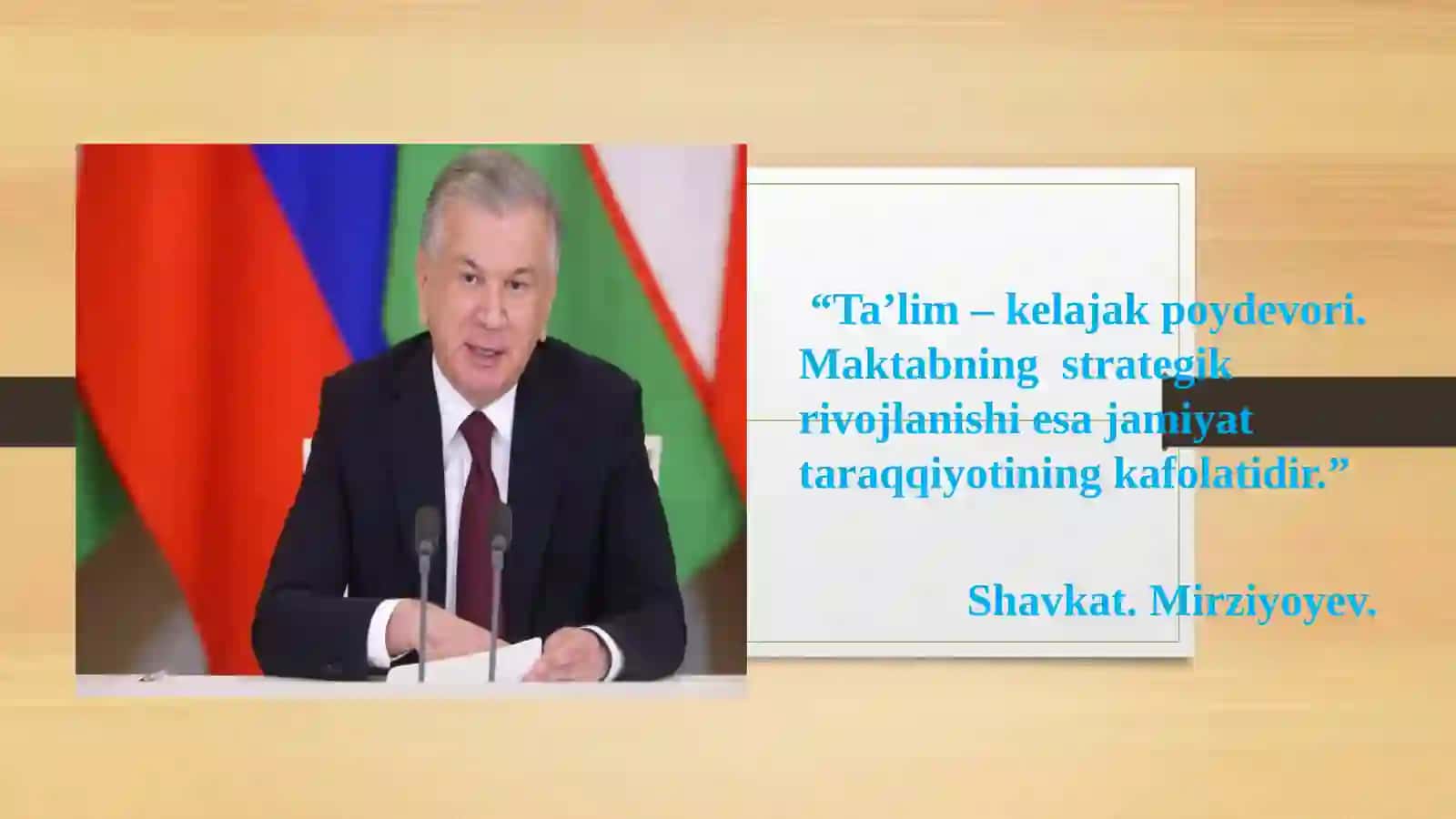 “Ta’lim – kelajak poydevori. Maktabning strategik rivojlanishi esa jamiyat taraqqiyotining kafolatidir.”

Shavkat. Mirziyoyev.